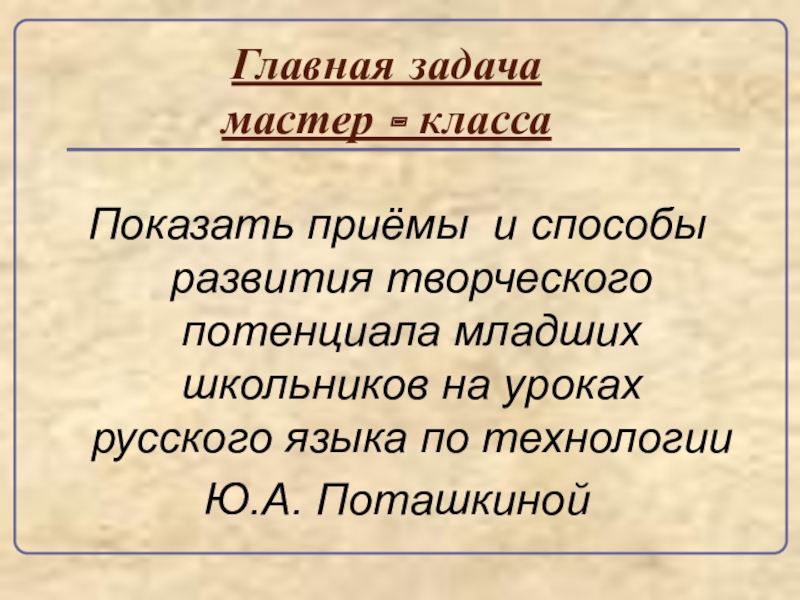 Главная задача мастер - класса

Показать приёмы и способы развития творческого потенциала младших школьников на уроках русского языка по технологии Ю.А. Поташкиной